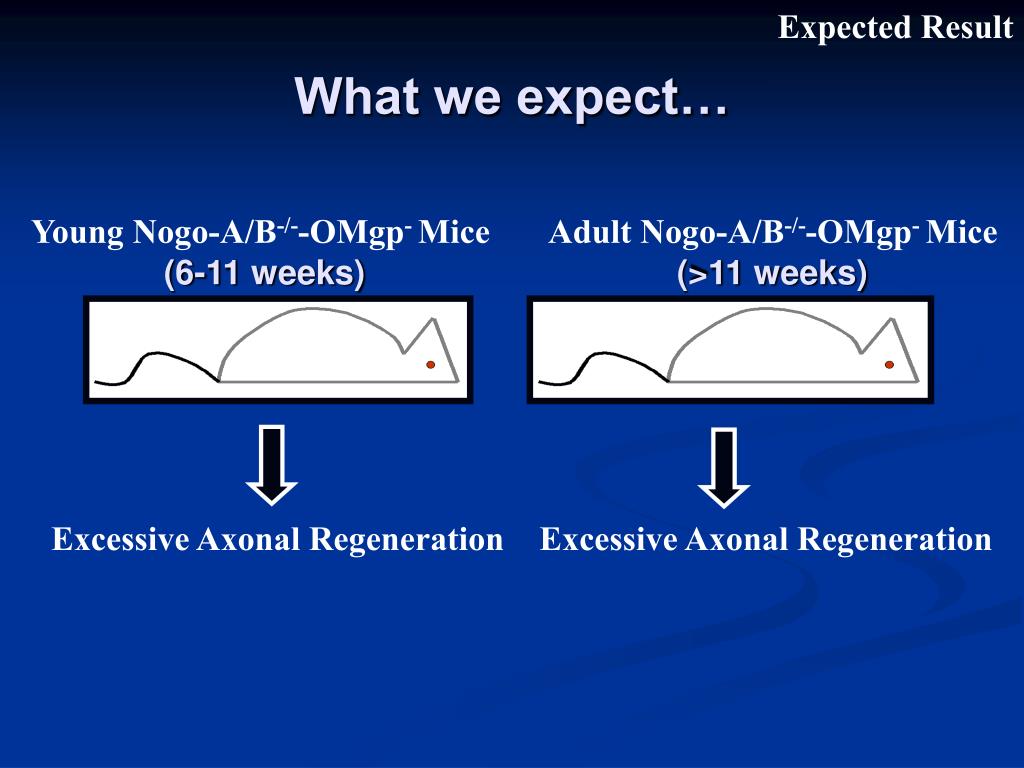 Expected Result

What we expect…

Young Nogo-A/B$^{-/-}$-OMgp$^{-}$ Mice
(6-11 weeks)

Excessive Axonal Regeneration

Adult Nogo-A/B$^{-/-}$-OMgp$^{-}$ Mice
(>11 weeks)

Excessive Axonal Regeneration